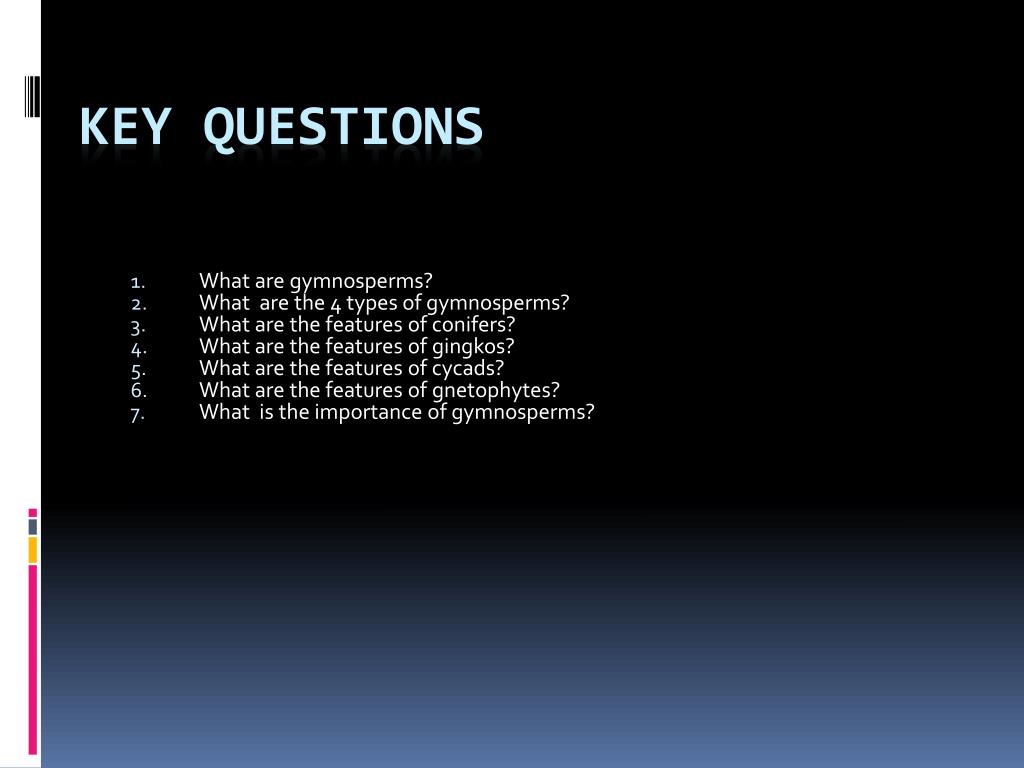 KEY QUESTIONS

1. What are gymnosperms?
2. What are the 4 types of gymnosperms?
3. What are the features of conifers?
4. What are the features of gingkos?
5. What are the features of cycads?
6. What are the features of gnetophytes?
7. What is the importance of gymnosperms?